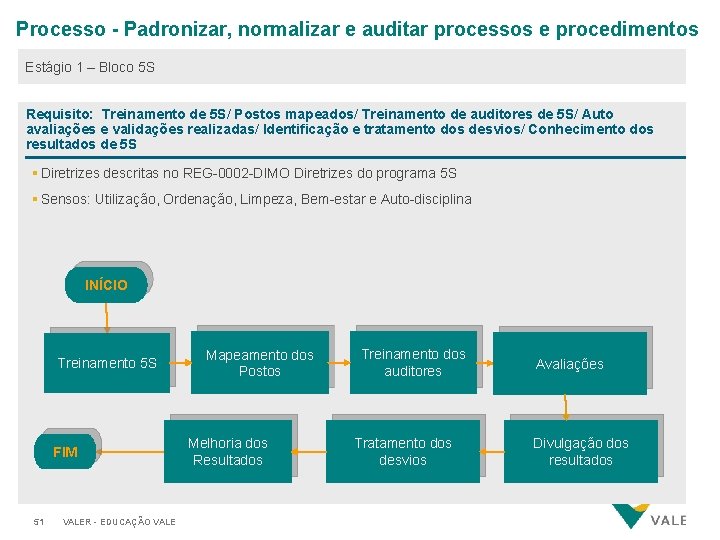 Processo - Padronizar, normalizar e auditar processos e procedimentos

Estágio 1 – Bloco 5S

Requisito: Treinamento de 5S/ Postos mapeados/ Treinamento de auditores de 5S/ Auto avaliações e validações realizadas/ Identificação e tratamento dos desvios/ Conhecimento dos resultados de 5S

▪ Diretrizes descritas no REG-0002-DIMO Diretrizes do programa 5S

▪ Sensos: Utilização, Ordenação, Limpeza, Bem-estar e Auto-disciplina

INÍCIO

Treinamento 5S

Mapeamento dos Postos

Treinamento dos auditores

Avaliações

Divulgação dos resultados

Tratamento dos desvios

Melhoria dos Resultados

FIM

51 VALER - EDUCAÇÃO VALE

VALE